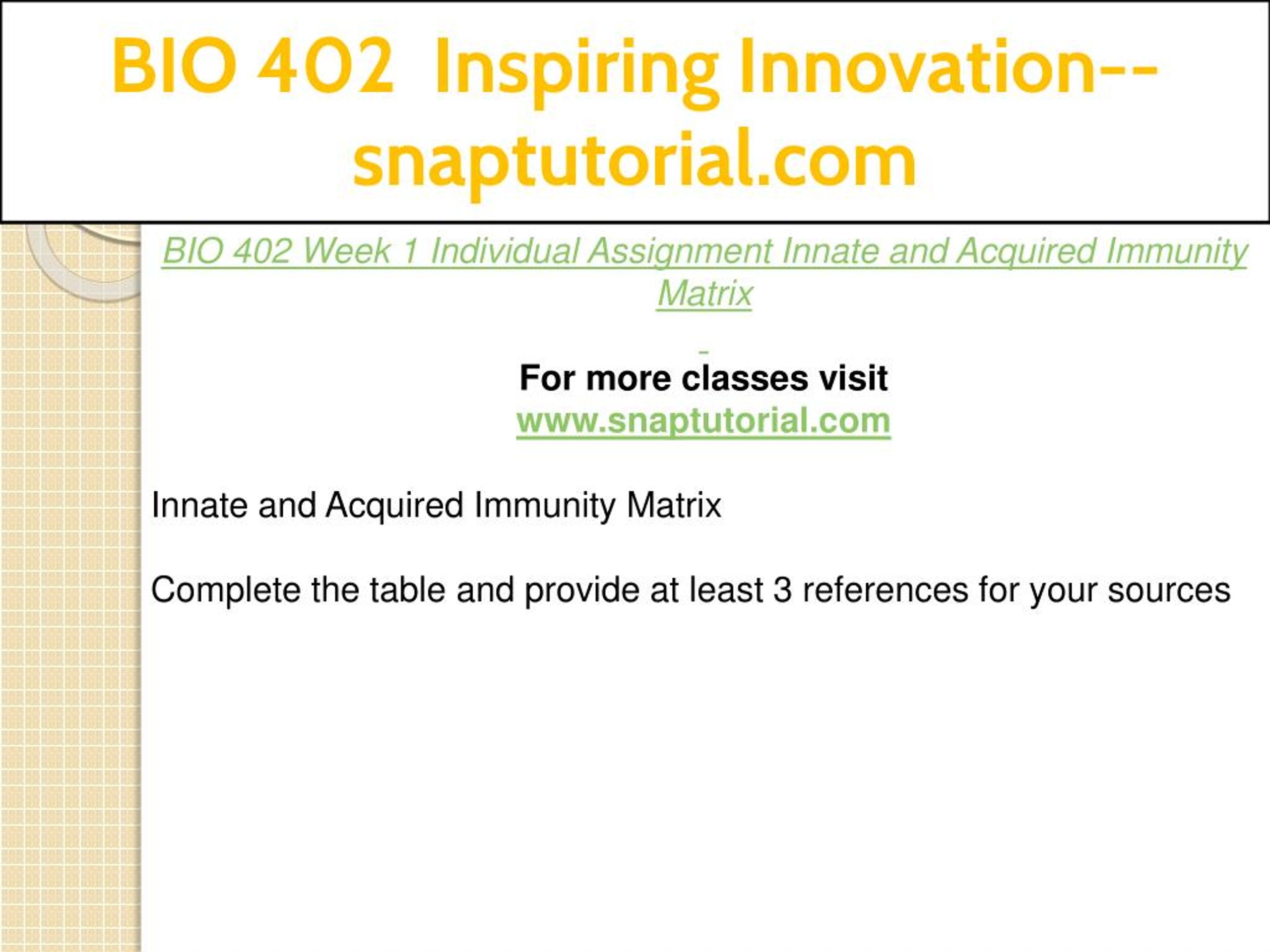 BIO 402 Inspiring Innovation--snaptutorial.com

BIO 402 Week 1 Individual Assignment Innate and Acquired Immunity Matrix

For more classes visit
www.snaptutorial.com

Innate and Acquired Immunity Matrix

Complete the table and provide at least 3 references for your sources